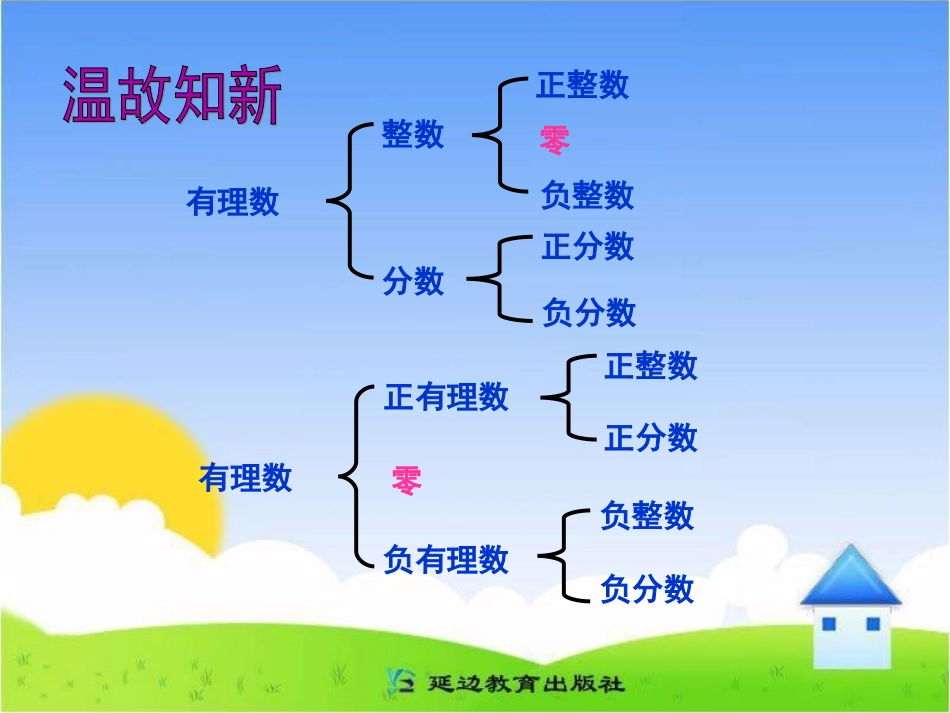 温故知新

有理数

整数

正整数

零

负整数

分数

正分数

负分数

有理数

正有理数

正整数

正分数

零

负有理数

负整数

负分数

延边教育出版社